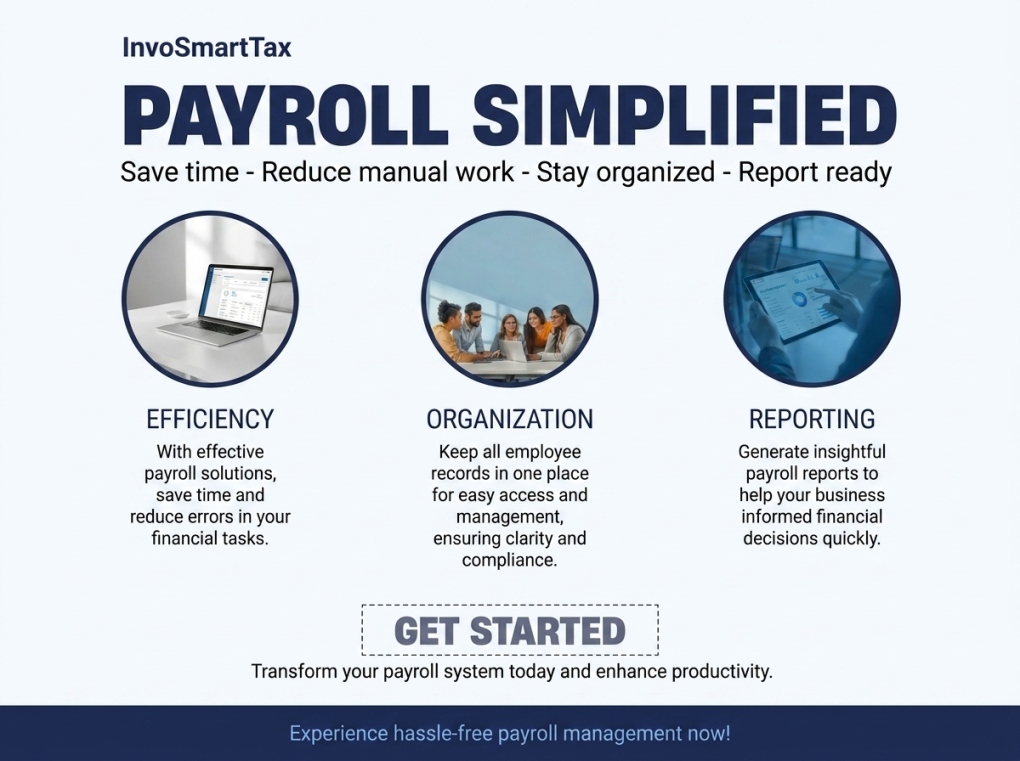 InvoSmartTax

PAYROLL SIMPLIFIED

Save time - Reduce manual work - Stay organized - Report ready

EFFICIENCY

With effective payroll solutions, save time and reduce errors in your financial tasks.

ORGANIZATION

Keep all employee records in one place for easy access and management, ensuring clarity and compliance.

REPORTING

Generate insightful payroll reports to help your business informed financial decisions quickly.

GET STARTED

Transform your payroll system today and enhance productivity.

Experience hassle-free payroll management now!